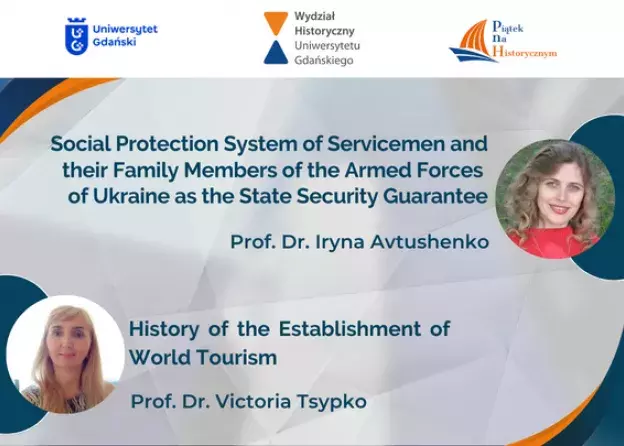 Uniwersytet Gdański

Wydział Historyczny Uniwersytetu Gdańskiego

Piątek Na Historycznym

Social Protection System of Servicemen and their Family Members of the Armed Forces of Ukraine as the State Security Guarantee

Prof. Dr. Iryna Avtushenko

History of the Establishment of World Tourism

Prof. Dr. Victoria Tsypko